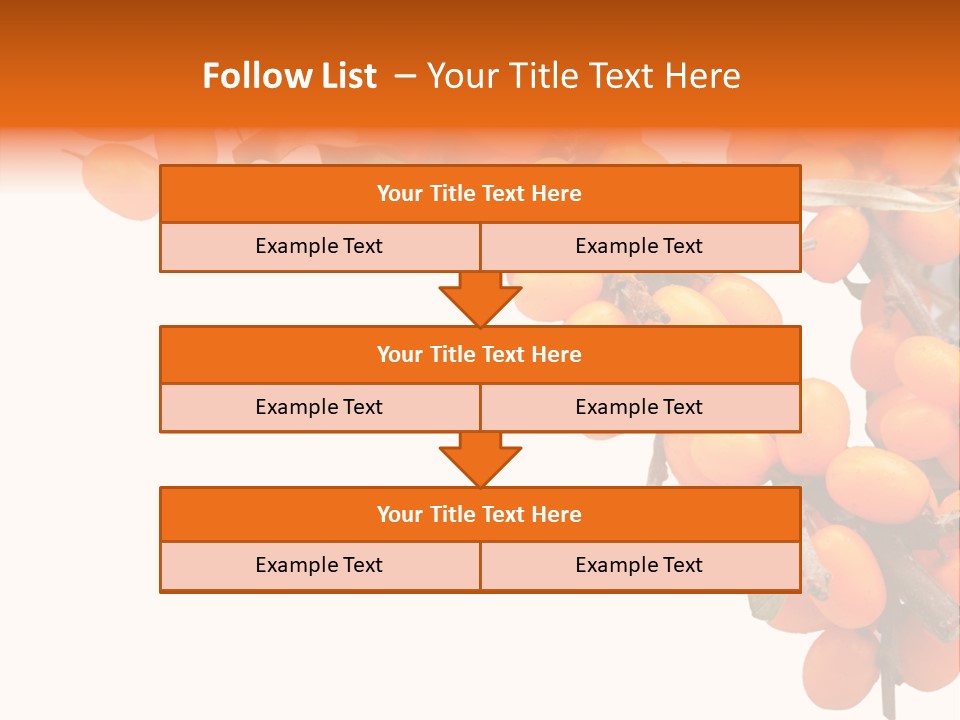 Follow List – Your Title Text Here

Your Title Text Here

Example Text

Example Text

Your Title Text Here

Example Text

Example Text

Your Title Text Here

Example Text

Example Text